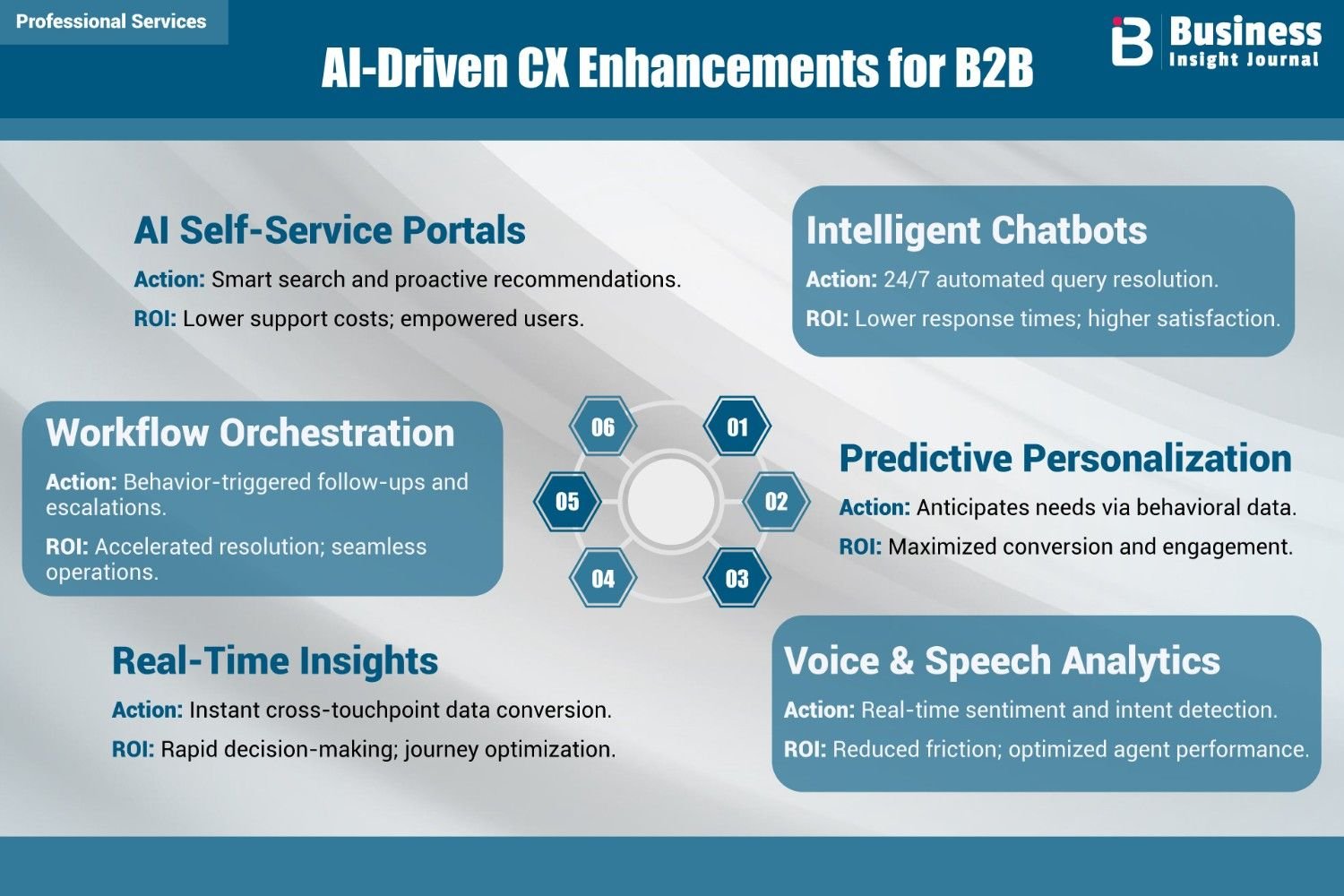 Professional Services

AI-Driven CX Enhancements for B2B

Business Insight Journal

AI Self-Service Portals
Action: Smart search and proactive recommendations.
ROI: Lower support costs; empowered users.

Intelligent Chatbots
Action: 24/7 automated query resolution.
ROI: Lower response times; higher satisfaction.

Workflow Orchestration
Action: Behavior-triggered follow-ups and escalations.
ROI: Accelerated resolution; seamless operations.

06
01
05
02
04
03

Predictive Personalization
Action: Anticipates needs via behavioral data.
ROI: Maximized conversion and engagement.

Real-Time Insights
Action: Instant cross-touchpoint data conversion.
ROI: Rapid decision-making; journey optimization.

Voice & Speech Analytics
Action: Real-time sentiment and intent detection.
ROI: Reduced friction; optimized agent performance.